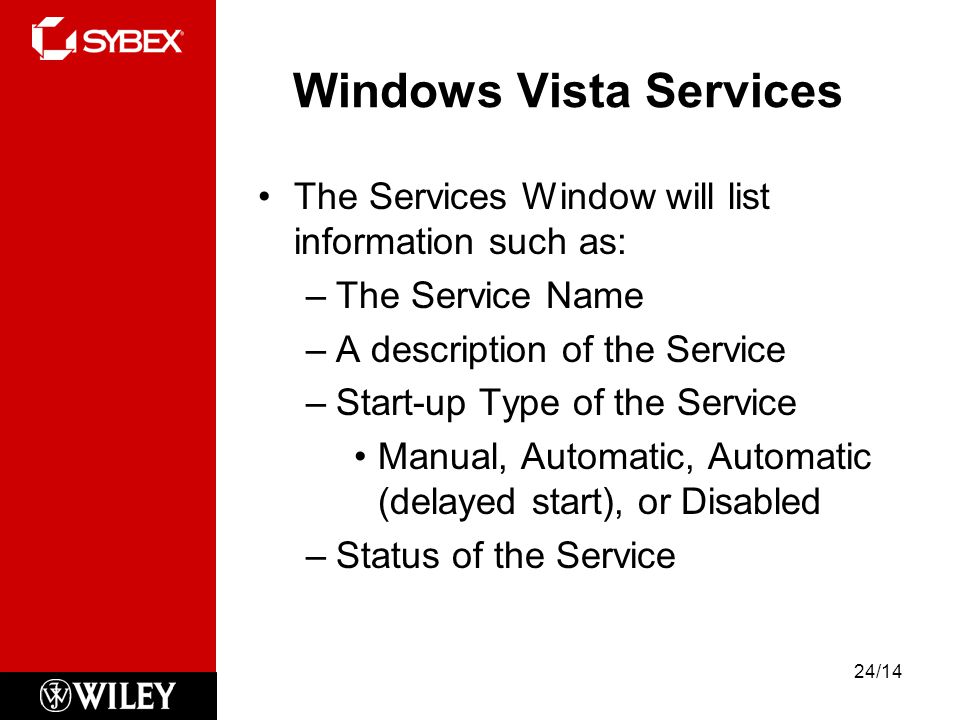 SYBEX

Windows Vista Services

• The Services Window will list information such as:
– The Service Name
– A description of the Service
– Start-up Type of the Service
• Manual, Automatic, Automatic (delayed start), or Disabled
– Status of the Service

WILEY

24/14